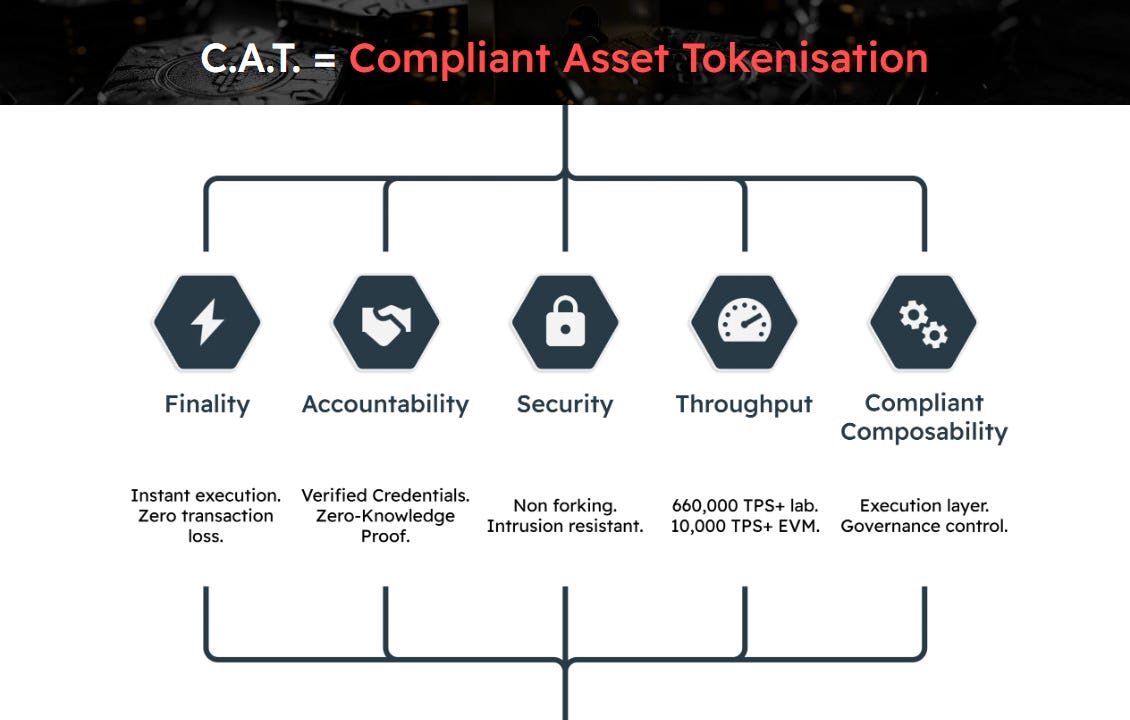 C.A.T. = Compliant Asset Tokenisation

Finality

Instant execution. Zero transaction loss.

Accountability

Verified Credentials. Zero-Knowledge Proof.

Security

Non forking. Intrusion resistant.

Throughput

660,000 TPS+ lab. 10,000 TPS+ EVM.

Compliant Composability

Execution layer. Governance control.